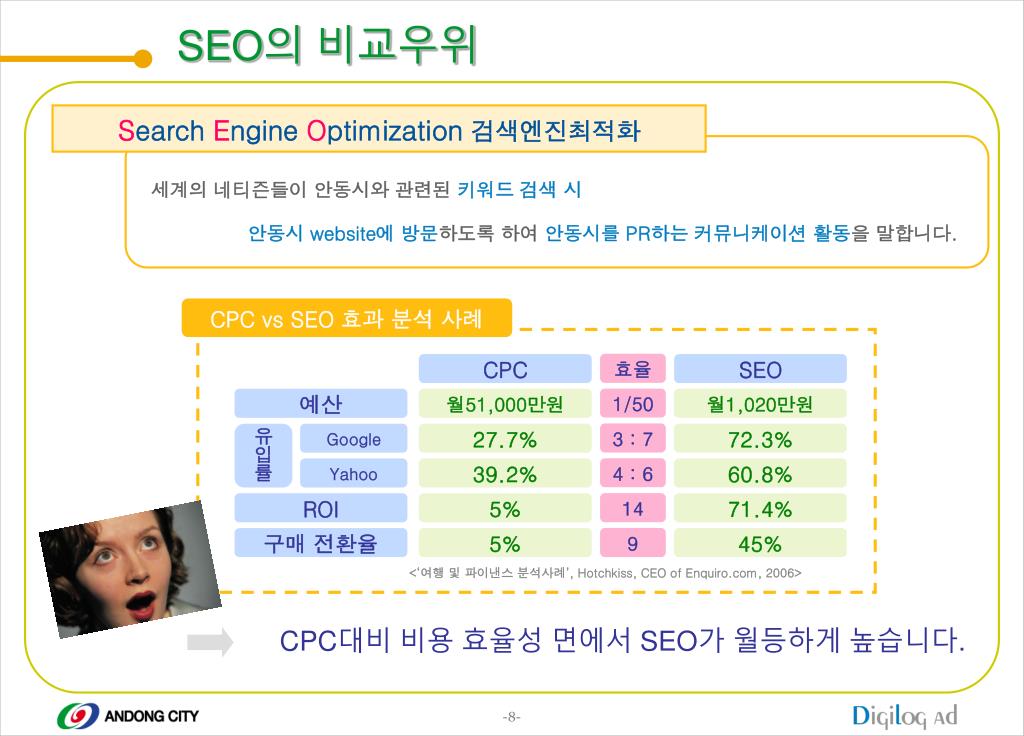 SEO의 비교우위

Search Engine Optimization 검색엔진최적화

세계의 네티즌들이 안동시와 관련된 키워드 검색 시

안동시 website에 방문하도록 하여 안동시를 PR하는 커뮤니케이션 활동을 말합니다.

CPC vs SEO 효과 분석 사례

| | | CPC | 효율 | SEO |
|---|---|---|---|---|
| 예산 | | 월51,000만원 | 1/50 | 월1,020만원 |
| 유입률 | Google | 27.7% | 3 : 7 | 72.3% |
| 유입률 | Yahoo | 39.2% | 4 : 6 | 60.8% |
| ROI | | 5% | 14 | 71.4% |
| 구매 전환율 | | 5% | 9 | 45% |

<'여행 및 파이낸스 분석사례', Hotchkiss, CEO of Enquiro.com, 2006>

CPC대비 비용 효율성 면에서 SEO가 월등하게 높습니다.

ANDONG CITY

-8-

Digilog Ad